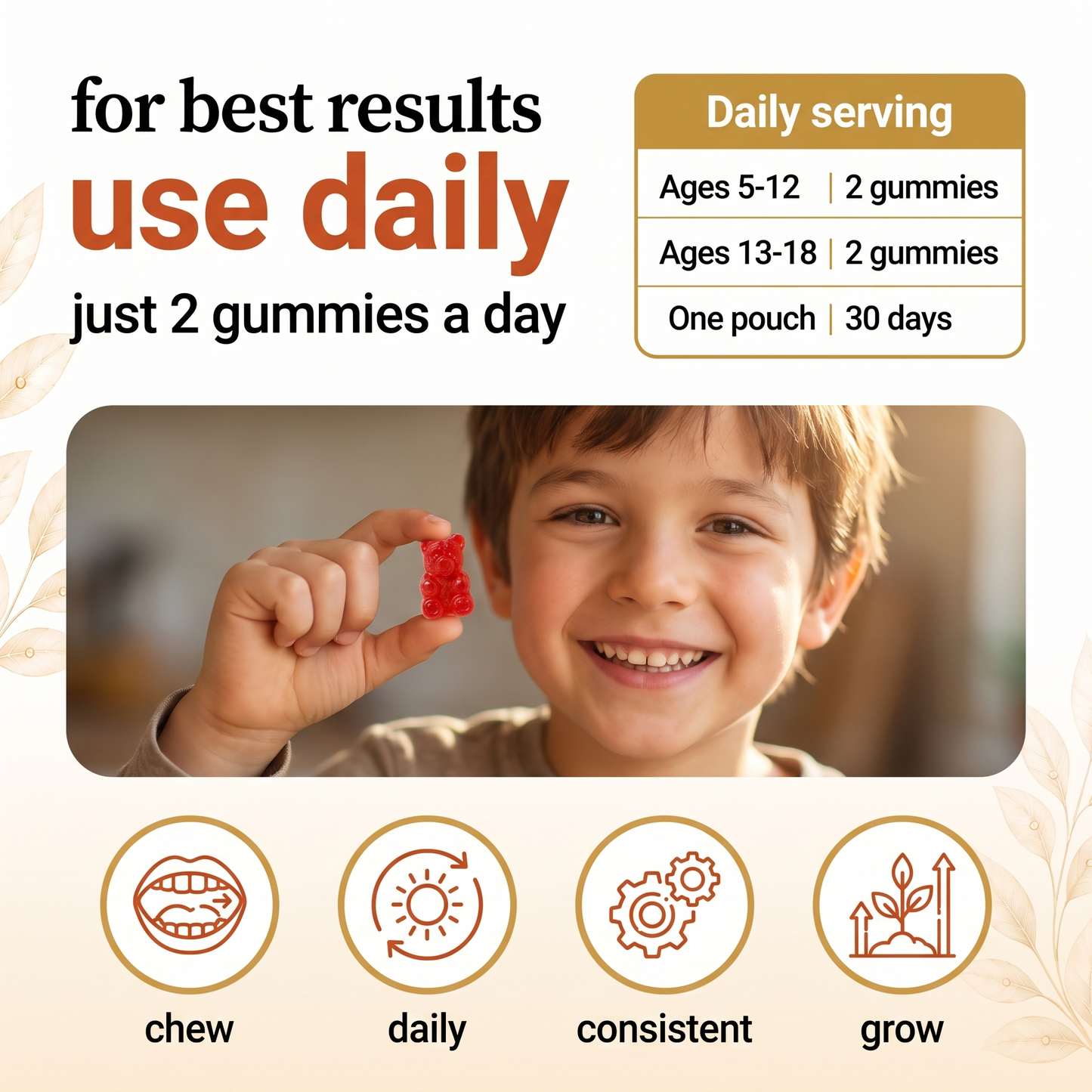 for best results
use daily
just 2 gummies a day

| Daily serving | |
|---|---|
| Ages 5-12 | 2 gummies |
| Ages 13-18 | 2 gummies |
| One pouch | 30 days |

chew
daily
consistent
grow